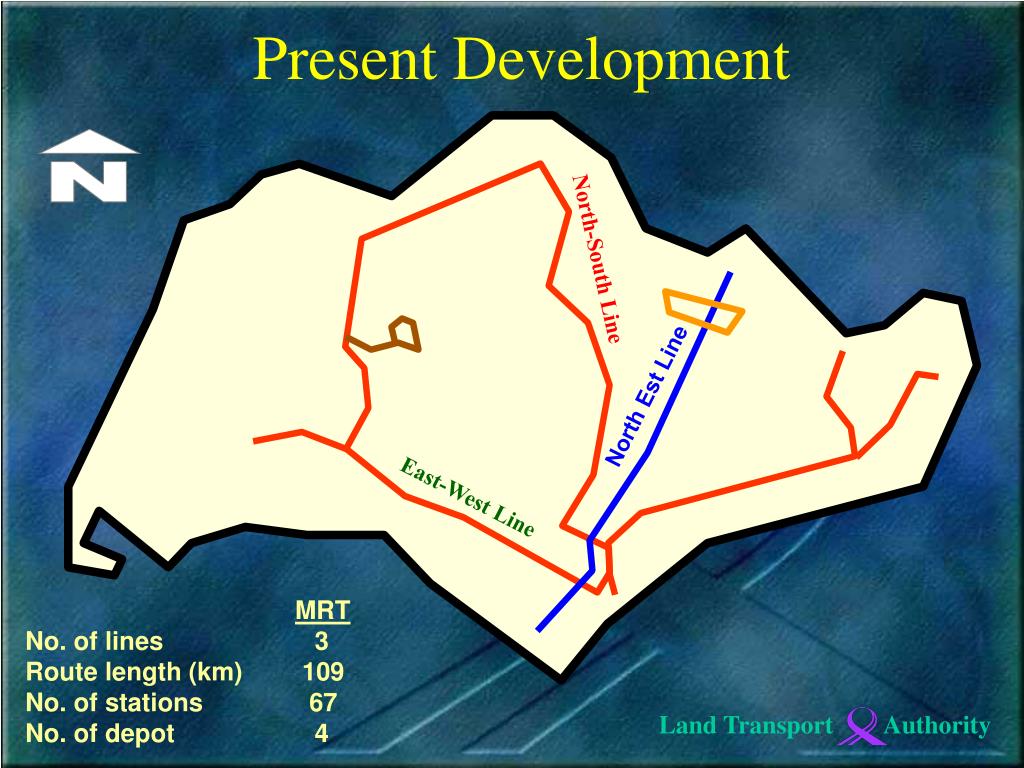 Present Development

N

North-South Line

North Est Line

East-West Line

| | MRT |
|---|---|
| No. of lines | 3 |
| Route length (km) | 109 |
| No. of stations | 67 |
| No. of depot | 4 |

Land Transport Authority